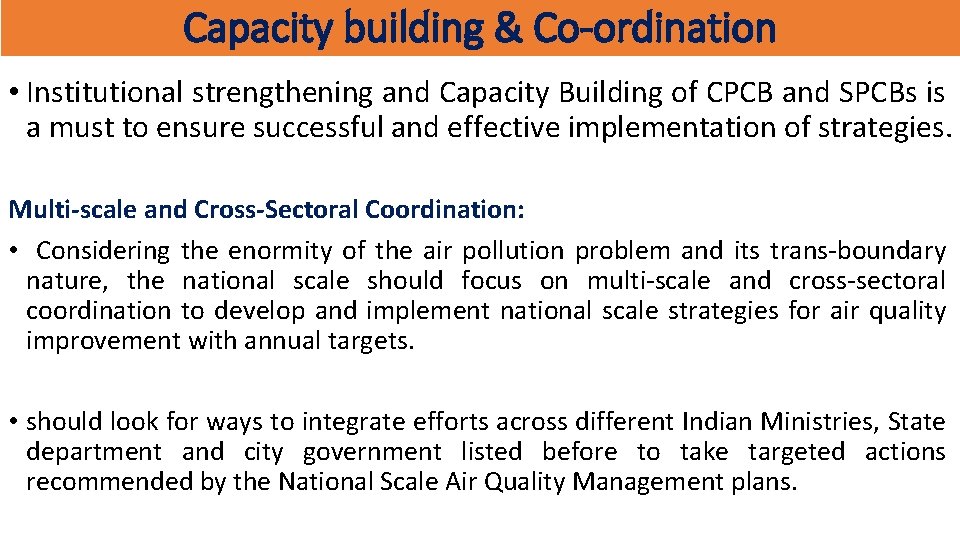 Capacity building & Co-ordination

• Institutional strengthening and Capacity Building of CPCB and SPCBs is a must to ensure successful and effective implementation of strategies.

Multi-scale and Cross-Sectoral Coordination:

• Considering the enormity of the air pollution problem and its trans-boundary nature, the national scale should focus on multi-scale and cross-sectoral coordination to develop and implement national scale strategies for air quality improvement with annual targets.

• should look for ways to integrate efforts across different Indian Ministries, State department and city government listed before to take targeted actions recommended by the National Scale Air Quality Management plans.